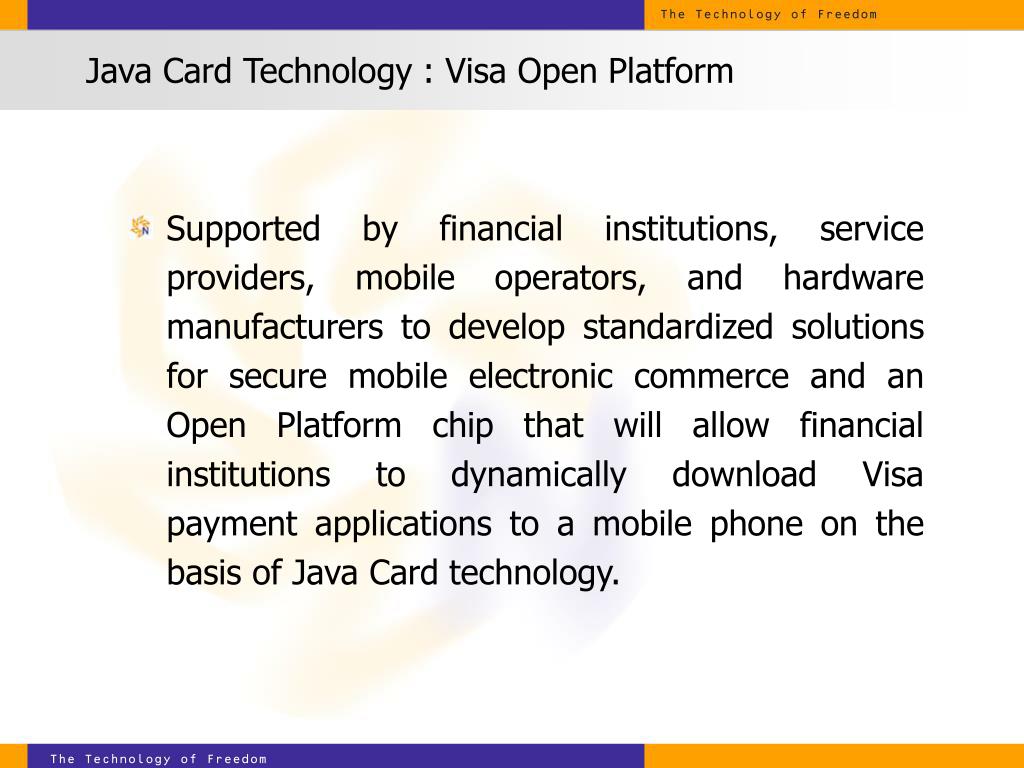 The Technology of Freedom

Java Card Technology : Visa Open Platform

Supported by financial institutions, service providers, mobile operators, and hardware manufacturers to develop standardized solutions for secure mobile electronic commerce and an Open Platform chip that will allow financial institutions to dynamically download Visa payment applications to a mobile phone on the basis of Java Card technology.

The Technology of Freedom